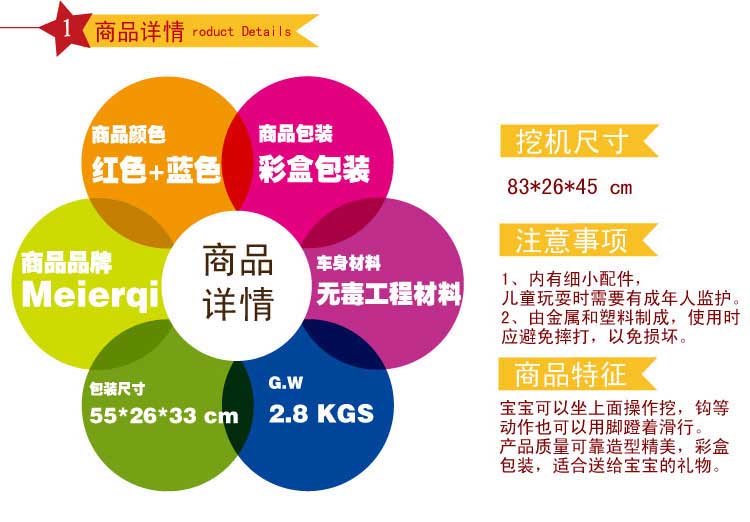 1 商品详情 roduct Details

商品颜色
红色+蓝色

商品包装
彩盒包装

商品品牌
Meierqi

商品详情

车身材料
无毒工程材料

包装尺寸
55*26*33 cm

G.W
2.8 KGS

挖机尺寸

83*26*45 cm

注意事项

1、内有细小配件，儿童玩耍时需要有成年人监护。
2、由金属和塑料制成，使用时应避免摔打，以免损坏。

商品特征

宝宝可以坐上面操作挖，钩等动作也可以用脚蹬着滑行。
产品质量可靠造型精美，彩盒包装，适合送给宝宝的礼物。